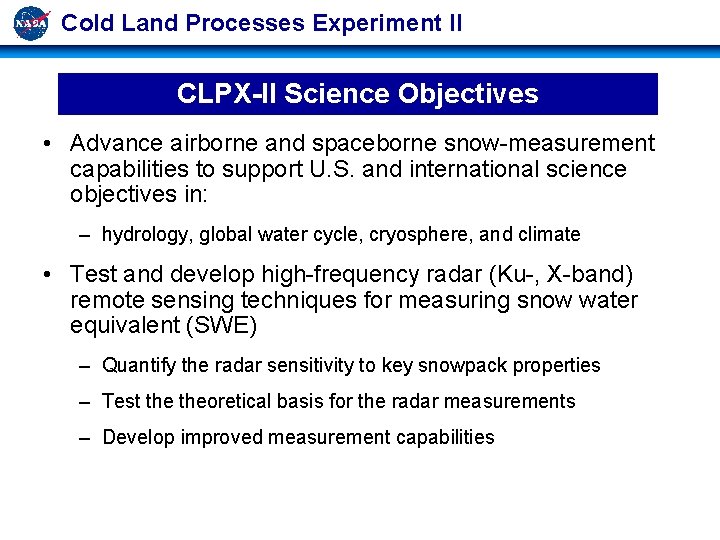 NASA Cold Land Processes Experiment II

CLPX-II Science Objectives

• Advance airborne and spaceborne snow-measurement capabilities to support U.S. and international science objectives in:

– hydrology, global water cycle, cryosphere, and climate

• Test and develop high-frequency radar (Ku-, X-band) remote sensing techniques for measuring snow water equivalent (SWE)

– Quantify the radar sensitivity to key snowpack properties

– Test the theoretical basis for the radar measurements

– Develop improved measurement capabilities